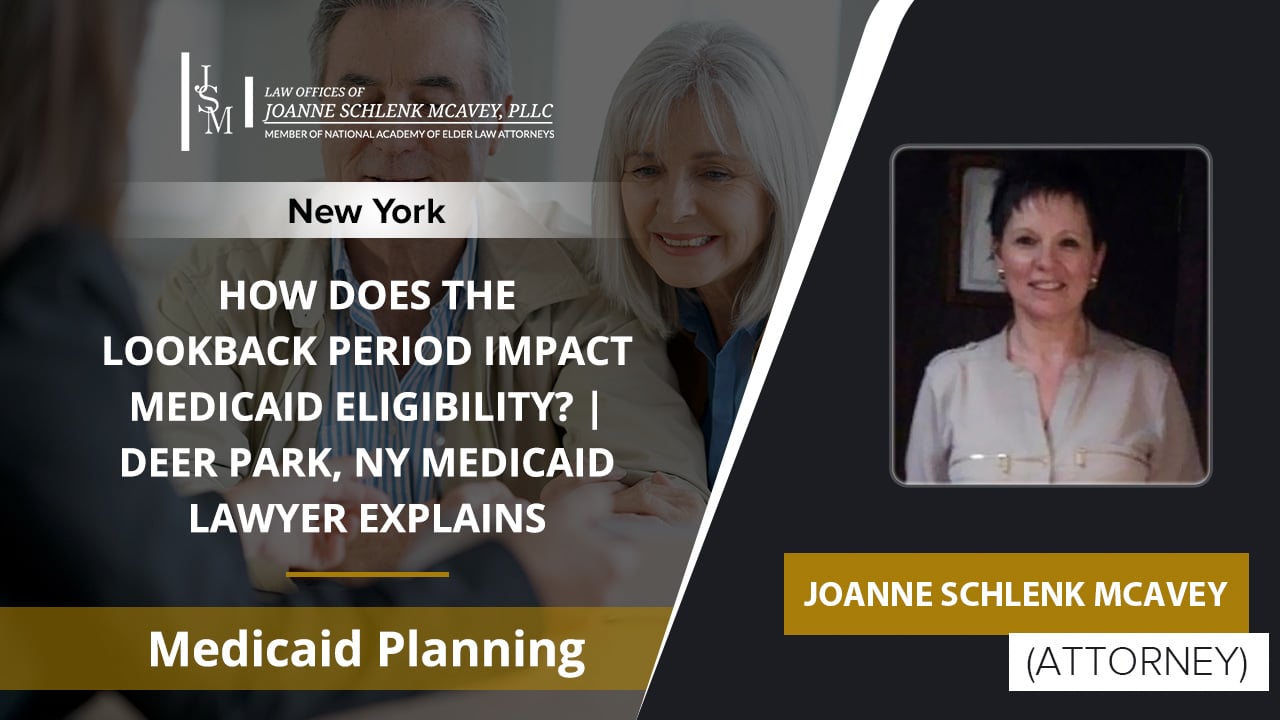 JSM

LAW OFFICES OF
JOANNE SCHLENK MCAVEY, PLLC
MEMBER OF NATIONAL ACADEMY OF ELDER LAW ATTORNEYS

New York

HOW DOES THE LOOKBACK PERIOD IMPACT MEDICAID ELIGIBILITY? | DEER PARK, NY MEDICAID LAWYER EXPLAINS

Medicaid Planning

JOANNE SCHLENK MCAVEY

(ATTORNEY)